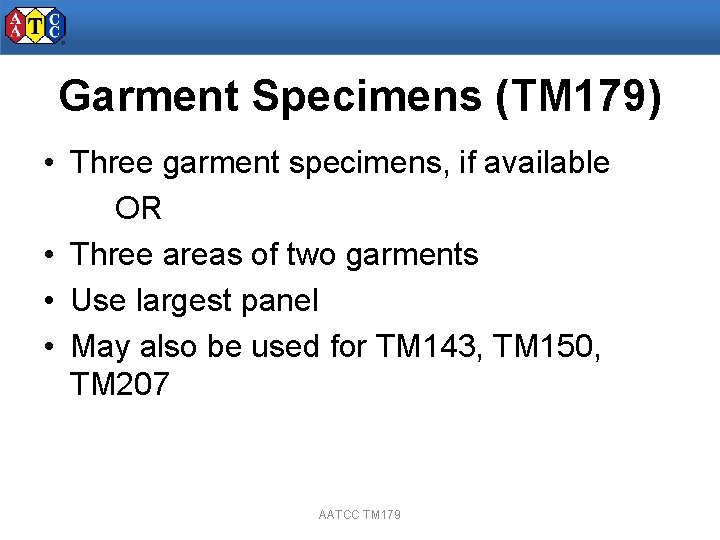 AATCC

Garment Specimens (TM179)

• Three garment specimens, if available
OR
• Three areas of two garments
• Use largest panel
• May also be used for TM143, TM150, TM207

AATCC TM179